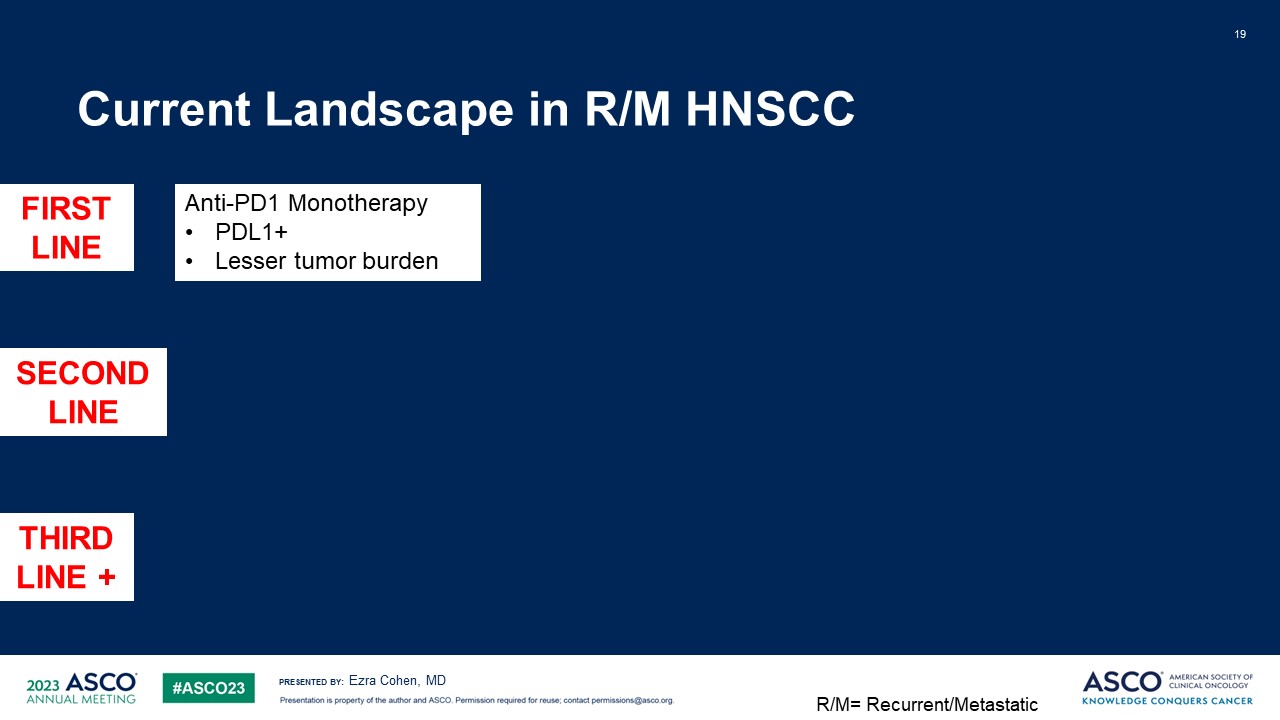 19

Current Landscape in R/M HNSCC

FIRST LINE

Anti-PD1 Monotherapy
• PDL1+
• Lesser tumor burden

SECOND LINE

THIRD LINE +

2023 ASCO ANNUAL MEETING

#ASCO23

PRESENTED BY: Ezra Cohen, MD

Presentation is property of the author and ASCO. Permission required for reuse; contact permissions@asco.org.

R/M= Recurrent/Metastatic

ASCO AMERICAN SOCIETY OF CLINICAL ONCOLOGY
KNOWLEDGE CONQUERS CANCER